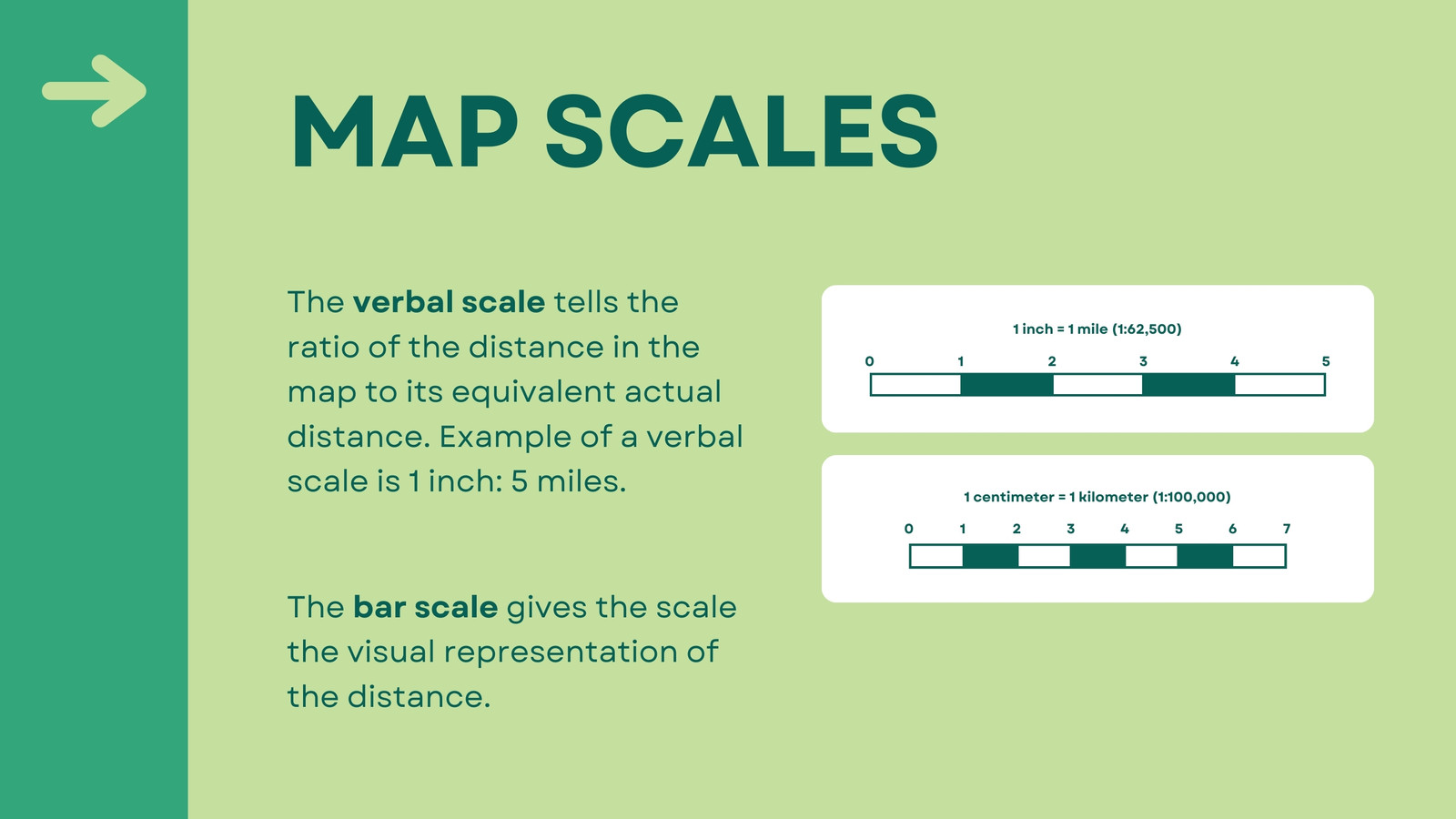 MAP SCALES

The verbal scale tells the ratio of the distance in the map to its equivalent actual distance. Example of a verbal scale is 1 inch: 5 miles.

The bar scale gives the scale the visual representation of the distance.

1 inch = 1 mile (1:62,500)

0 1 2 3 4 5

1 centimeter = 1 kilometer (1:100,000)

0 1 2 3 4 5 6 7